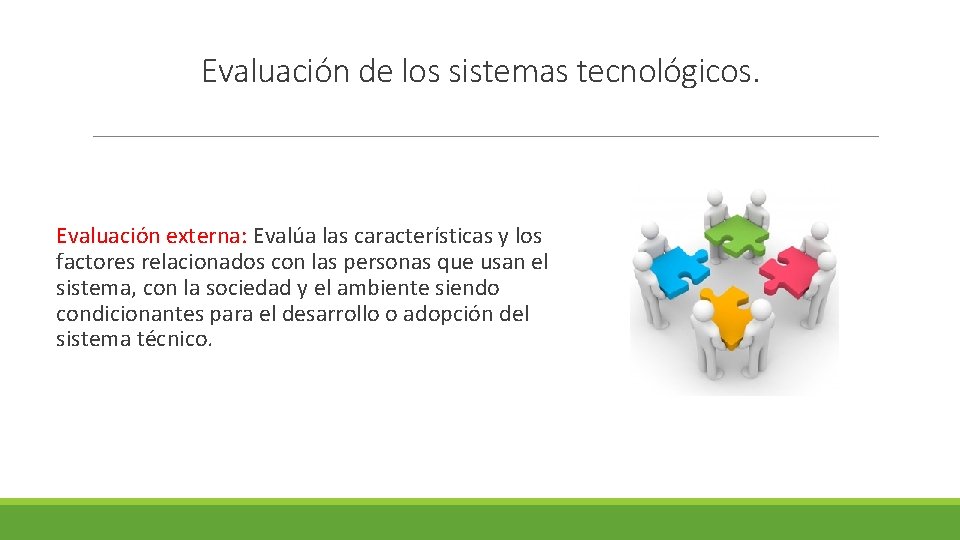 Evaluación de los sistemas tecnológicos.

Evaluación externa: Evalúa las características y los factores relacionados con las personas que usan el sistema, con la sociedad y el ambiente siendo condicionantes para el desarrollo o adopción del sistema técnico.